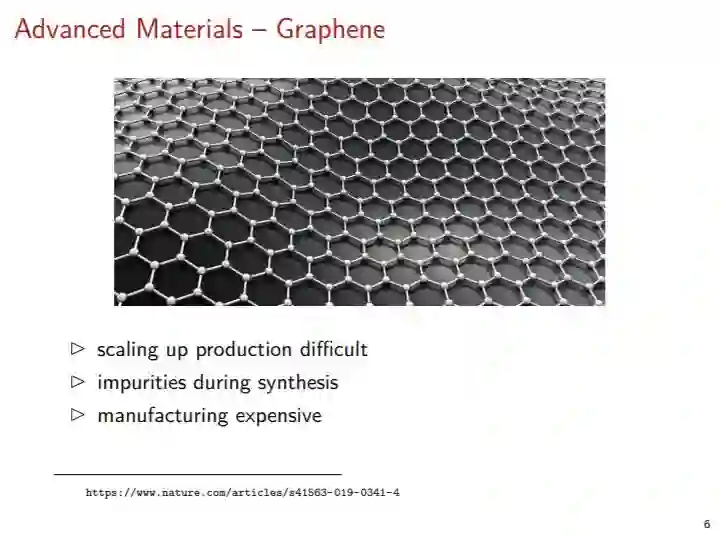 Advanced Materials – Graphene

▷ scaling up production difficult
▷ impurities during synthesis
▷ manufacturing expensive

https://www.nature.com/articles/s41563-019-0341-4

6